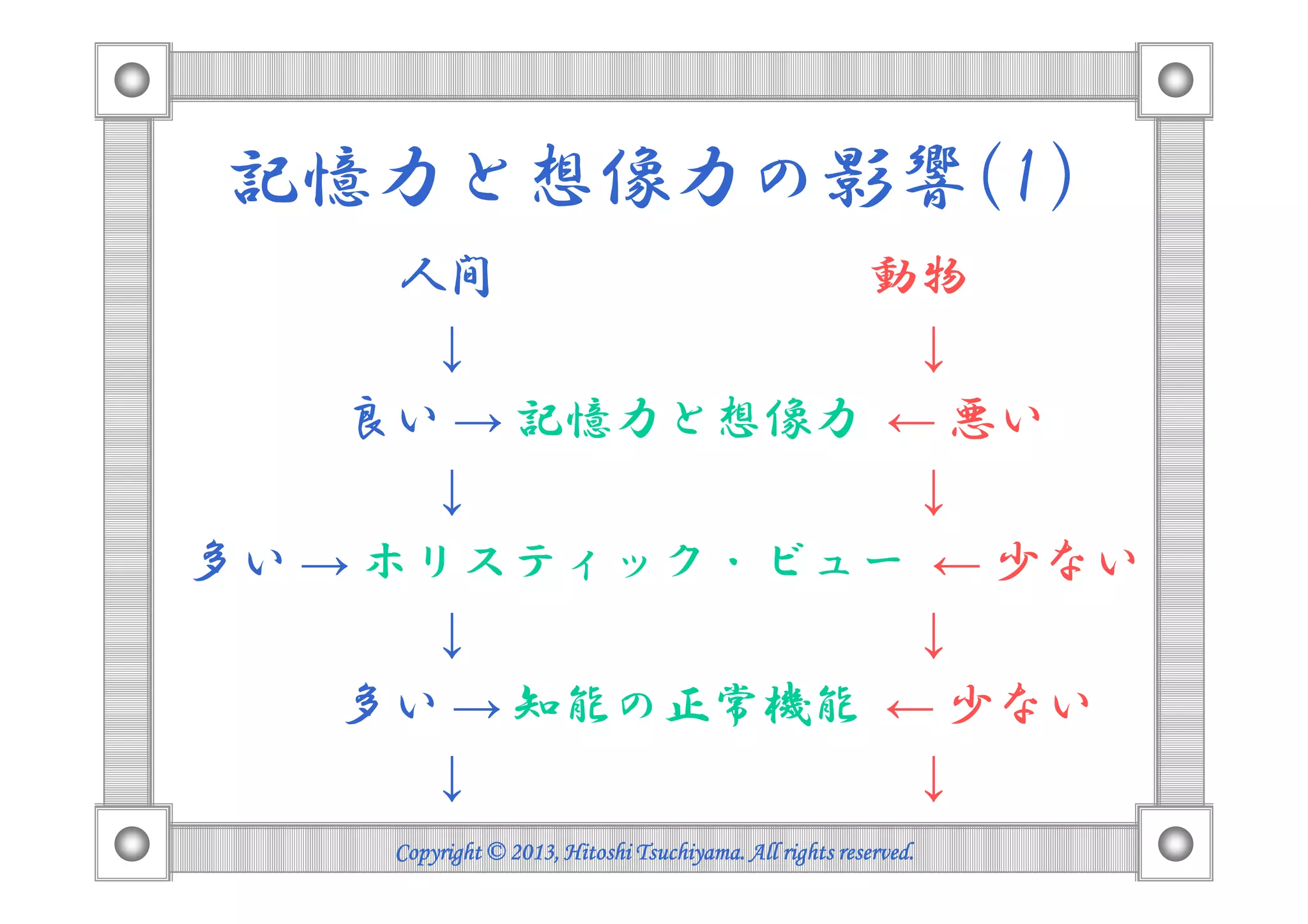 記憶力と想像力の影響(1)

人間 動物

↓ ↓

良い → 記憶力と想像力 ← 悪い

↓ ↓

多い → ホリスティック・ビュー ← 少ない

↓ ↓

多い → 知能の正常機能 ← 少ない

↓ ↓

Copyright © 2013, Hitoshi Tsuchiyama. All rights reserved.